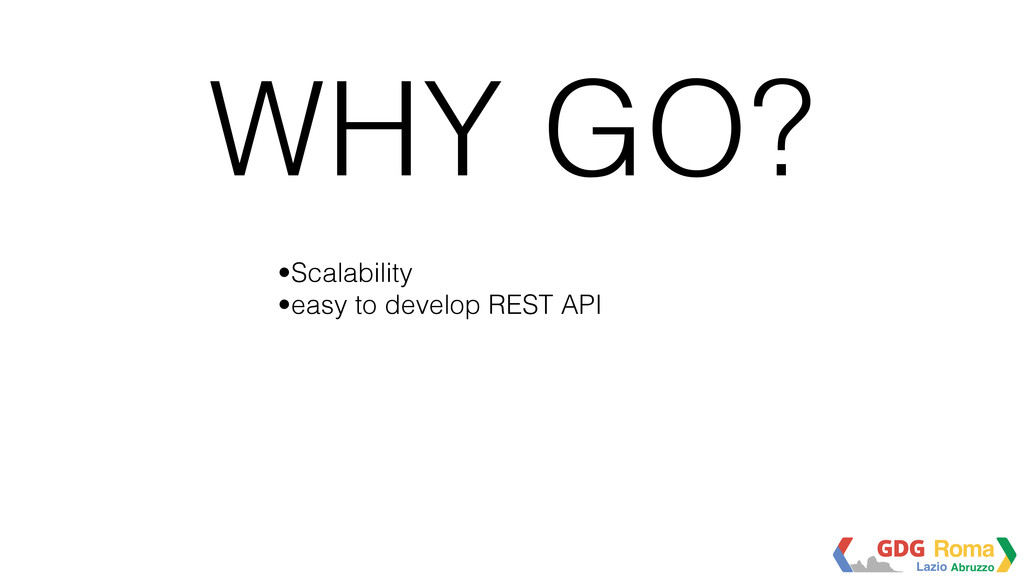 WHY GO?

•Scalability
•easy to develop REST API

GDG Roma
Lazio Abruzzo